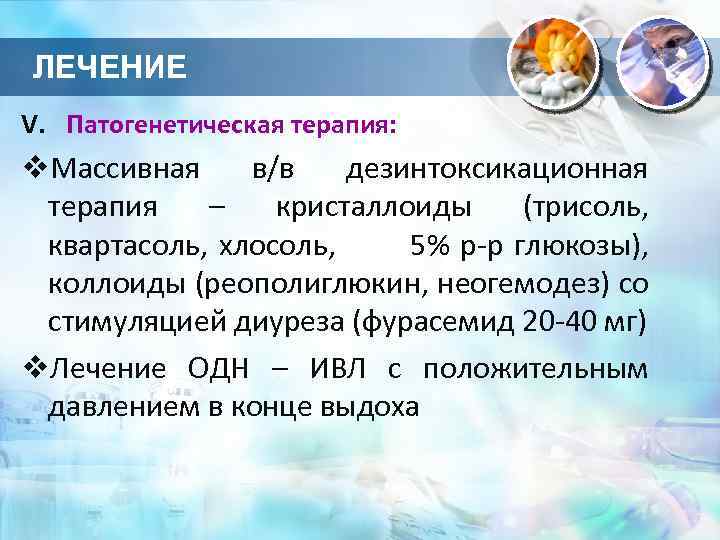 ЛЕЧЕНИЕ

V. Патогенетическая терапия:

❖Массивная в/в дезинтоксикационная терапия – кристаллоиды (трисоль, квартасоль, хлосоль, 5% р-р глюкозы), коллоиды (реополиглюкин, неогемодез) со стимуляцией диуреза (фурасемид 20-40 мг)

❖Лечение ОДН – ИВЛ с положительным давлением в конце выдоха